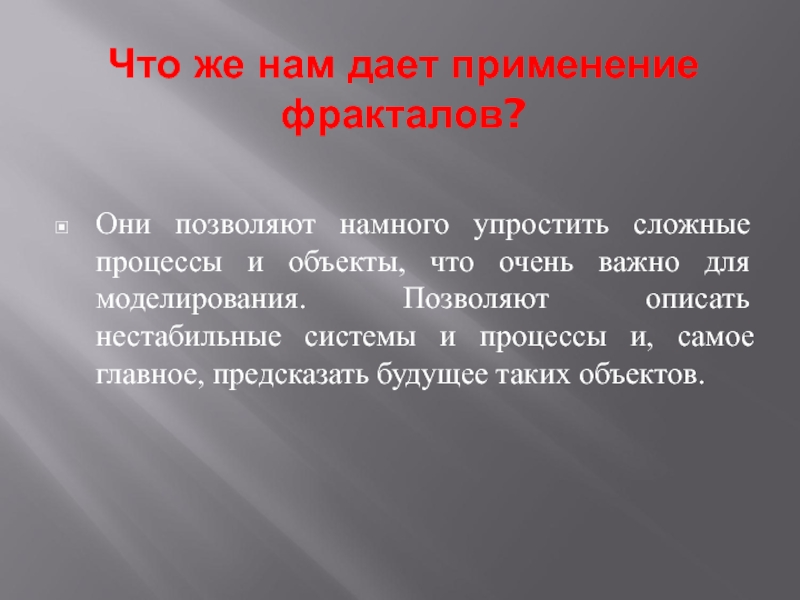 Что же нам дает применение фракталов?

Они позволяют намного упростить сложные процессы и объекты, что очень важно для моделирования. Позволяют описать нестабильные системы и процессы и, самое главное, предсказать будущее таких объектов.